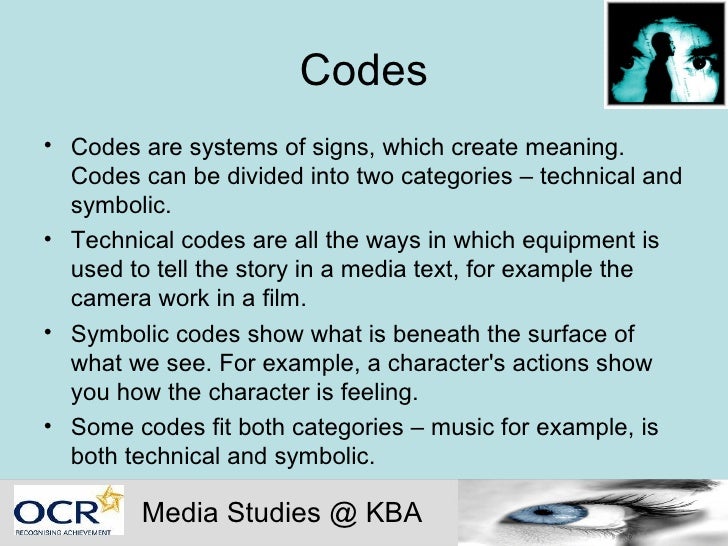 Codes

• Codes are systems of signs, which create meaning. Codes can be divided into two categories – technical and symbolic.
• Technical codes are all the ways in which equipment is used to tell the story in a media text, for example the camera work in a film.
• Symbolic codes show what is beneath the surface of what we see. For example, a character's actions show you how the character is feeling.
• Some codes fit both categories – music for example, is both technical and symbolic.

OCR RECOGNISING ACHIEVEMENT

Media Studies @ KBA